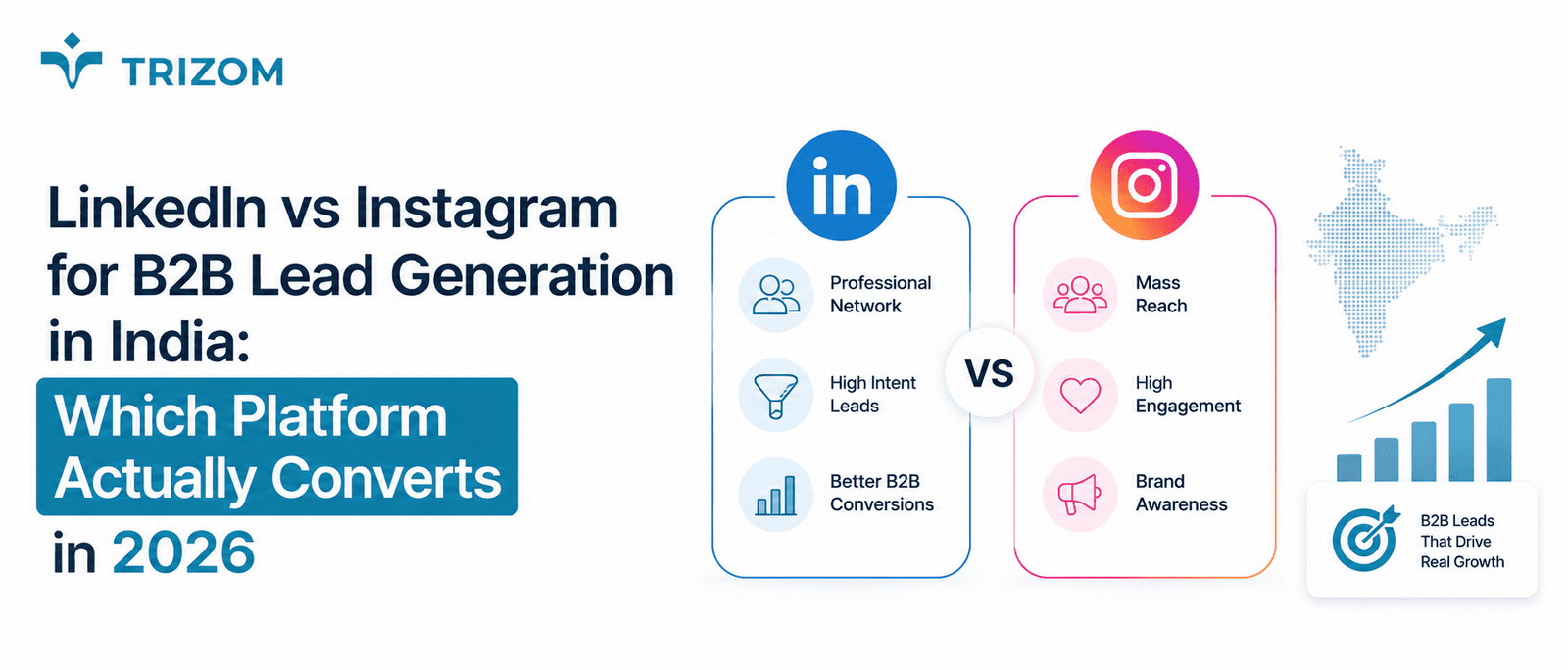 TRIZOM

LinkedIn vs Instagram for B2B Lead Generation in India:

Which Platform Actually Converts

in 2026

in

Professional Network

High Intent Leads

Better B2B Conversions

VS

Mass Reach

High Engagement

Brand Awareness

B2B Leads That Drive Real Growth